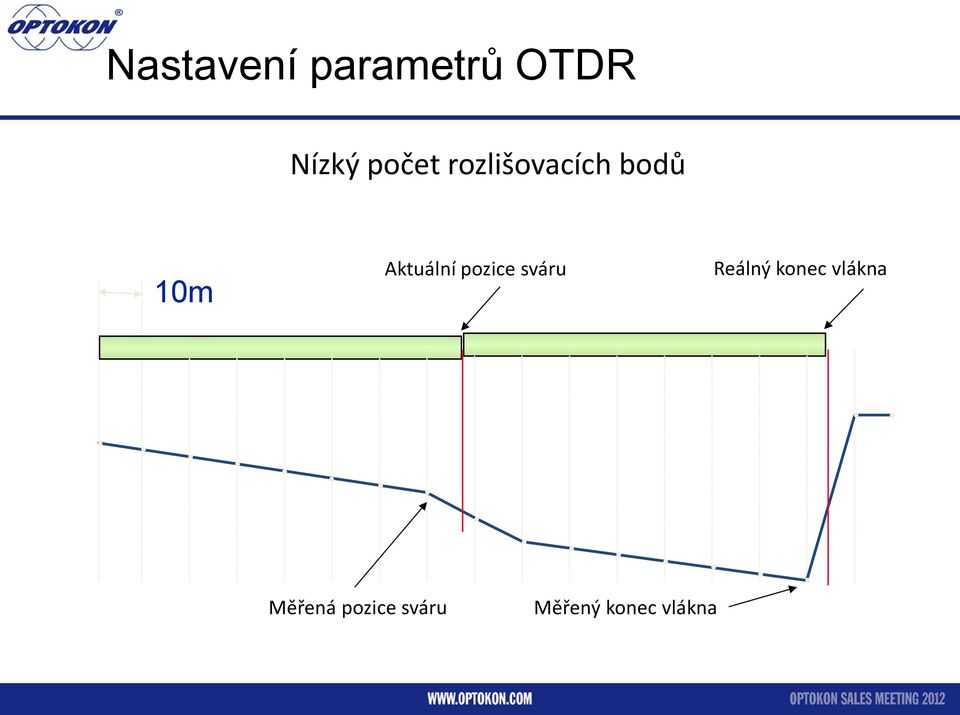 OPTOKON®

Nastavení parametrů OTDR

Nízký počet rozlišovacích bodů

10m

Aktuální pozice sváru

Reálný konec vlákna

Měřená pozice sváru

Měřený konec vlákna

WWW.OPTOKON.COM

OPTOKON SALES MEETING 2012